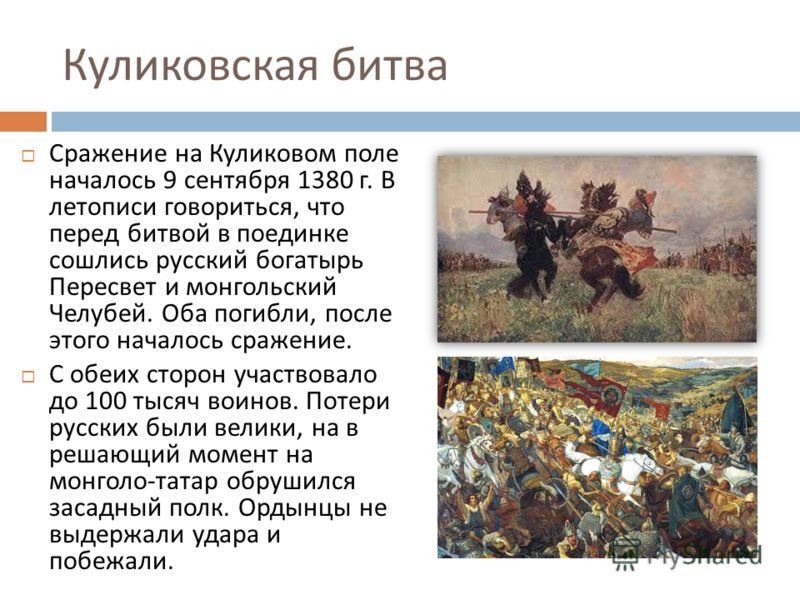 Куликовская битва

Сражение на Куликовом поле началось 9 сентября 1380 г. В летописи говориться, что перед битвой в поединке сошлись русский богатырь Пересвет и монгольский Челубей. Оба погибли, после этого началось сражение.

С обеих сторон участвовало до 100 тысяч воинов. Потери русских были велики, на в решающий момент на монголо-татар обрушился засадный полк. Ордынцы не выдержали удара и побежали.

MyShared